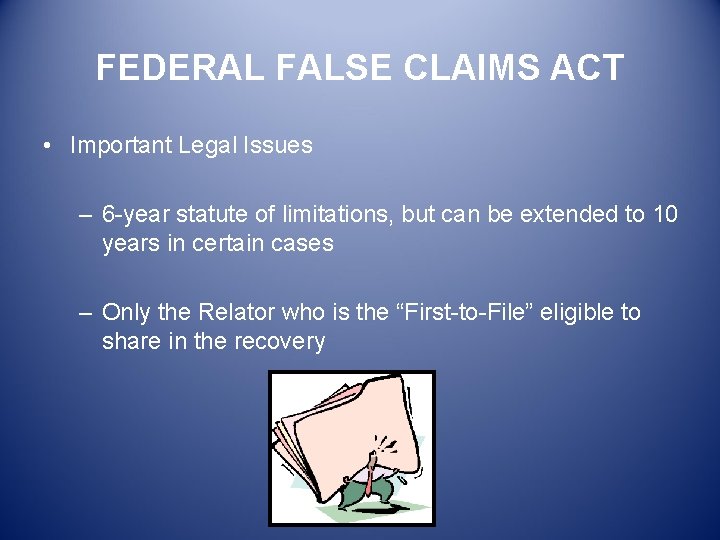 FEDERAL FALSE CLAIMS ACT

• Important Legal Issues

– 6-year statute of limitations, but can be extended to 10 years in certain cases

– Only the Relator who is the “First-to-File” eligible to share in the recovery